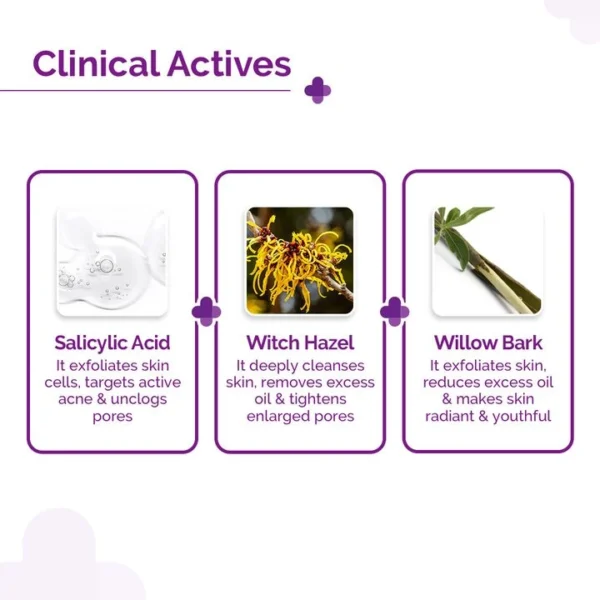 Clinical Actives

Salicylic Acid
It exfoliates skin cells, targets active acne & unclogs pores

Witch Hazel
It deeply cleanses skin, removes excess oil & tightens enlarged pores

Willow Bark
It exfoliates skin, reduces excess oil & makes skin radiant & youthful